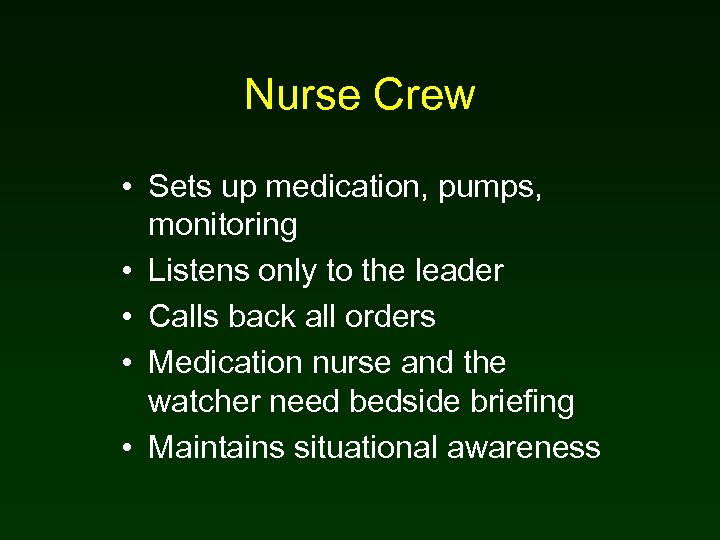 Nurse Crew

• Sets up medication, pumps, monitoring
• Listens only to the leader
• Calls back all orders
• Medication nurse and the watcher need bedside briefing
• Maintains situational awareness